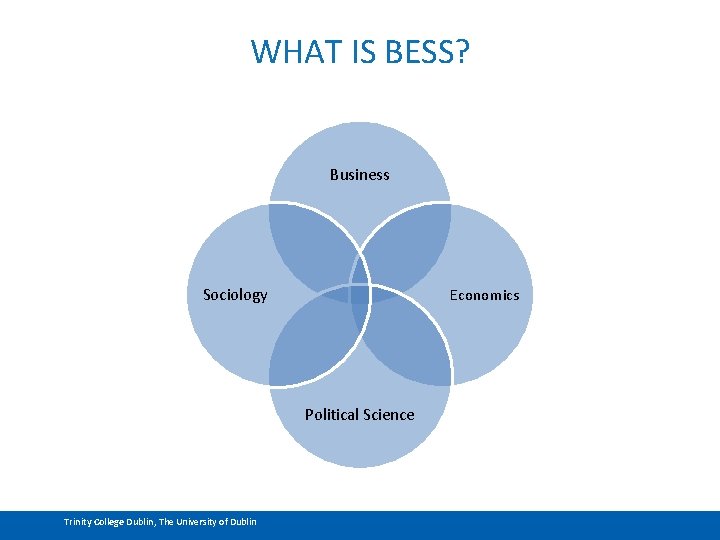 WHAT IS BESS?

Business

Sociology

Economics

Political Science

Trinity College Dublin, The University of Dublin